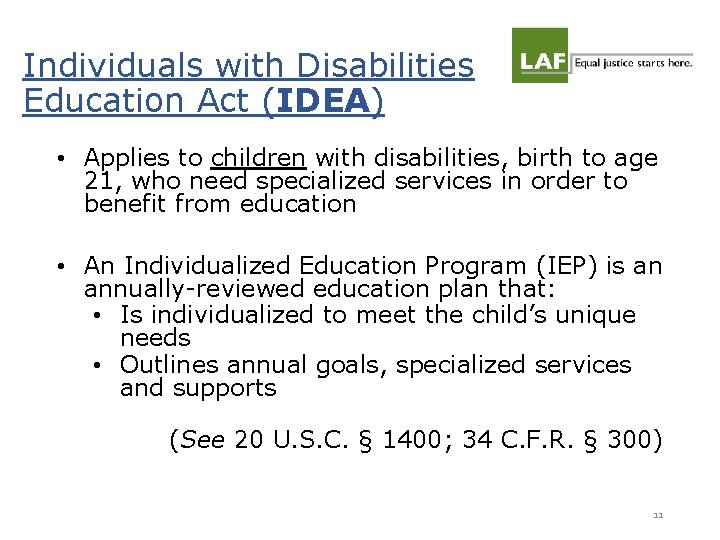 Individuals with Disabilities Education Act (IDEA)

LAF Equal justice starts here.

• Applies to children with disabilities, birth to age 21, who need specialized services in order to benefit from education

• An Individualized Education Program (IEP) is an annually-reviewed education plan that:
  • Is individualized to meet the child's unique needs
  • Outlines annual goals, specialized services and supports

(See 20 U.S.C. § 1400; 34 C.F.R. § 300)

11